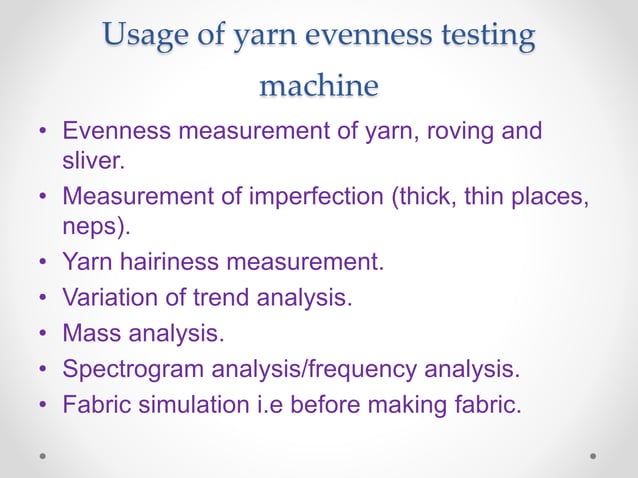 Usage of yarn evenness testing machine

• Evenness measurement of yarn, roving and sliver.
• Measurement of imperfection (thick, thin places, neps).
• Yarn hairiness measurement.
• Variation of trend analysis.
• Mass analysis.
• Spectrogram analysis/frequency analysis.
• Fabric simulation i.e before making fabric.